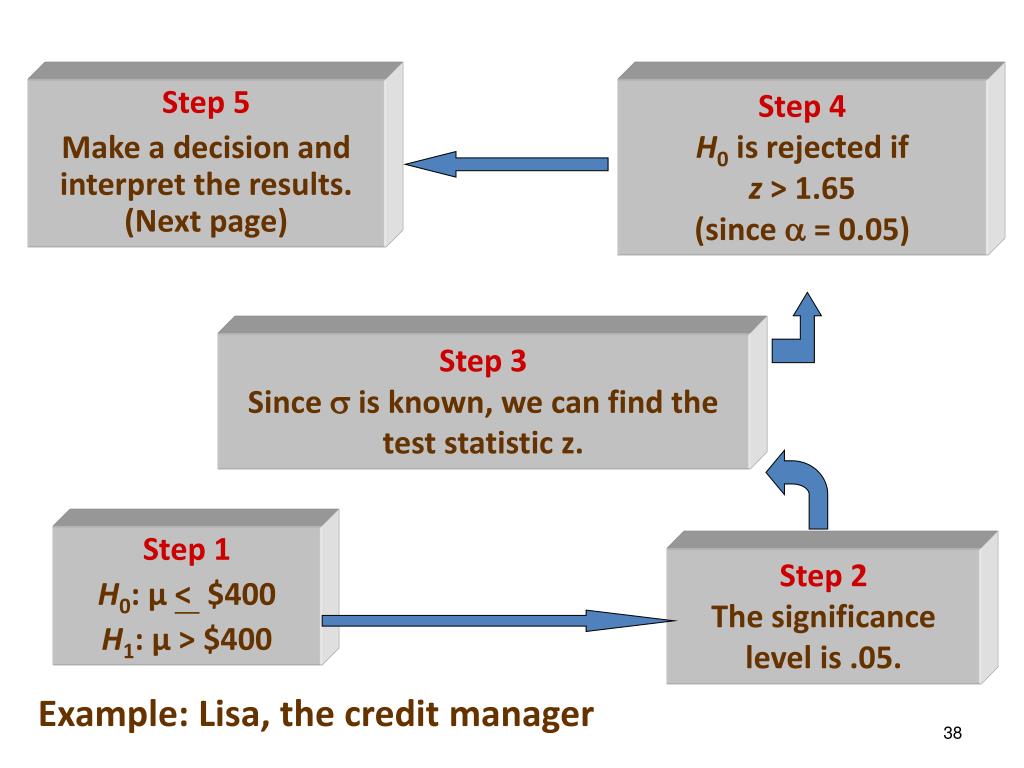 Step 5
Make a decision and interpret the results. (Next page)

Step 4
$H_0$ is rejected if
$z > 1.65$
(since $\alpha = 0.05$)

Step 3
Since $\sigma$ is known, we can find the test statistic z.

Step 1
$H_0$: $\mu \leq \$400$
$H_1$: $\mu > \$400$

Step 2
The significance level is .05.

Example: Lisa, the credit manager

38